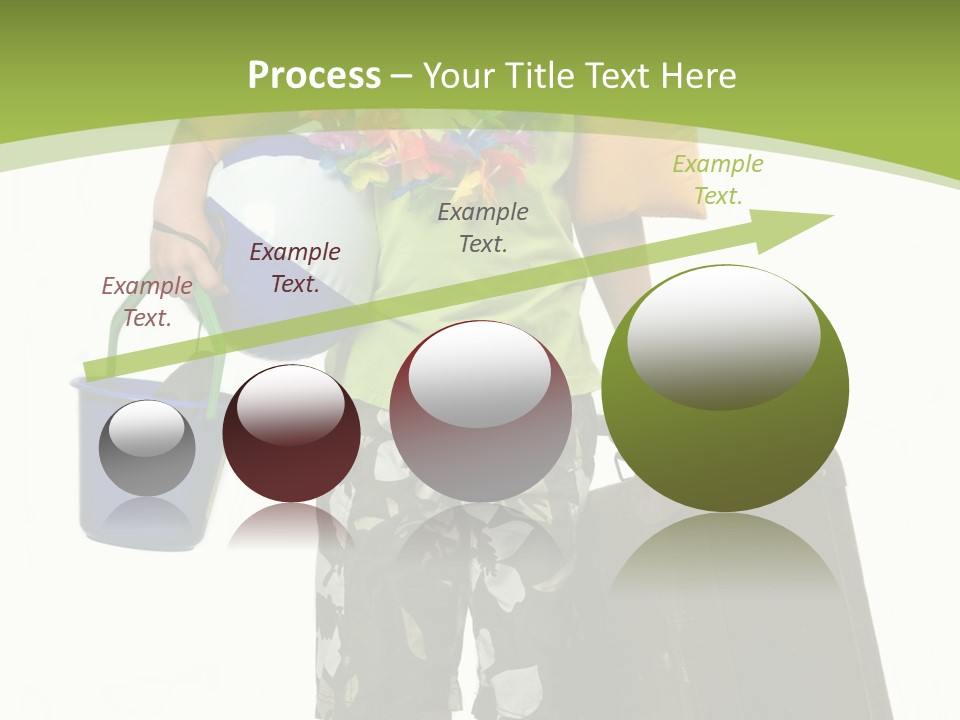 Process – Your Title Text Here

Example Text.

Example Text.

Example Text.

Example Text.